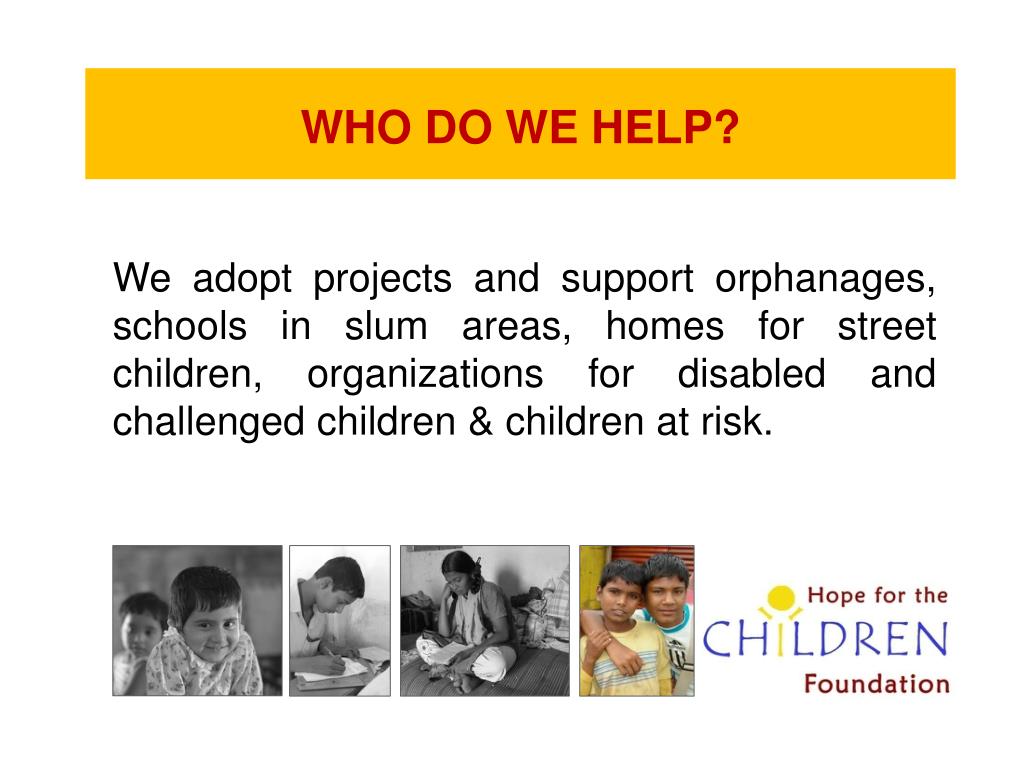 WHO DO WE HELP?

We adopt projects and support orphanages, schools in slum areas, homes for street children, organizations for disabled and challenged children & children at risk.

Hope for the
CHILDREN
Foundation